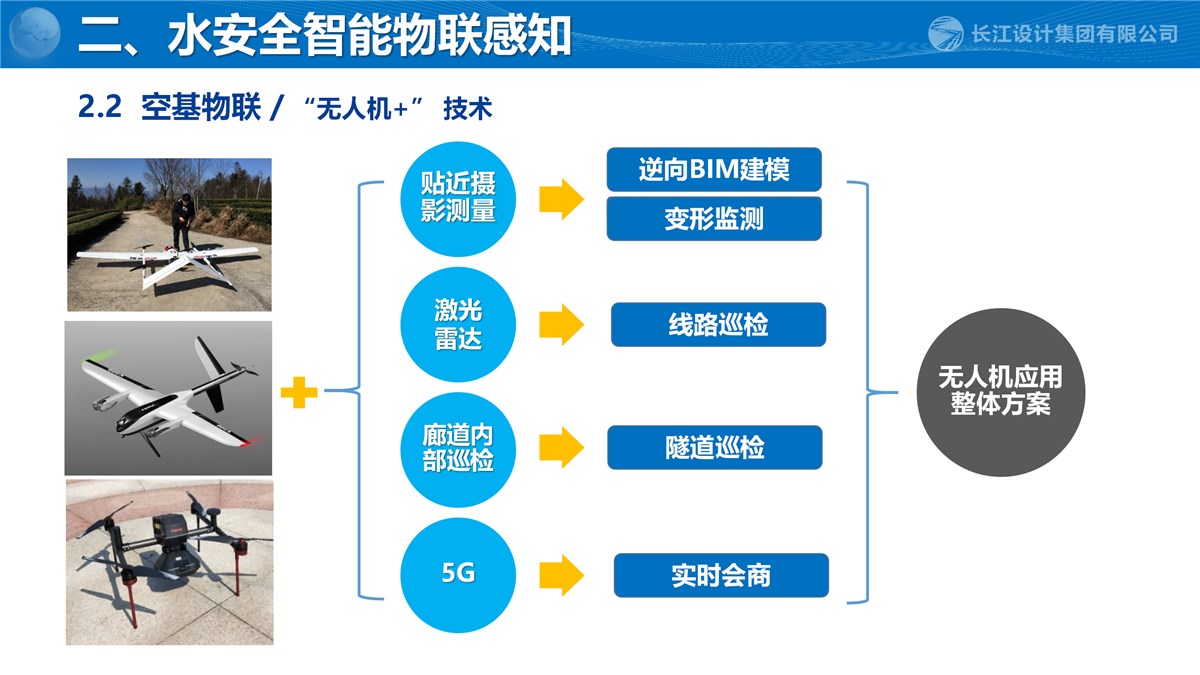 二、水安全智能物联感知

长江设计集团有限公司

2.2 空基物联 / “无人机+” 技术

贴近摄影测量

逆向BIM建模

变形监测

激光雷达

线路巡检

廊道内部巡检

隧道巡检

5G

实时会商

无人机应用整体方案